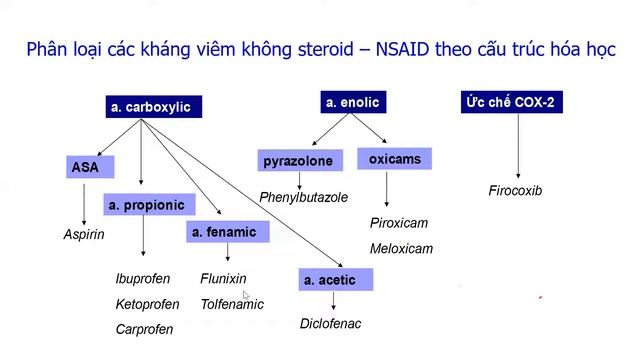 Phân loại các kháng viêm không steroid – NSAID theo cấu trúc hóa học

a. carboxylic

ASA

Aspirin

a. propionic

Ibuprofen

Ketoprofen

Carprofen

a. fenamic

Flunixin

Tolfenamic

a. acetic

Diclofenac

a. enolic

pyrazolone

Phenylbutazole

oxicams

Piroxicam

Meloxicam

Ức chế COX-2

Firocoxib